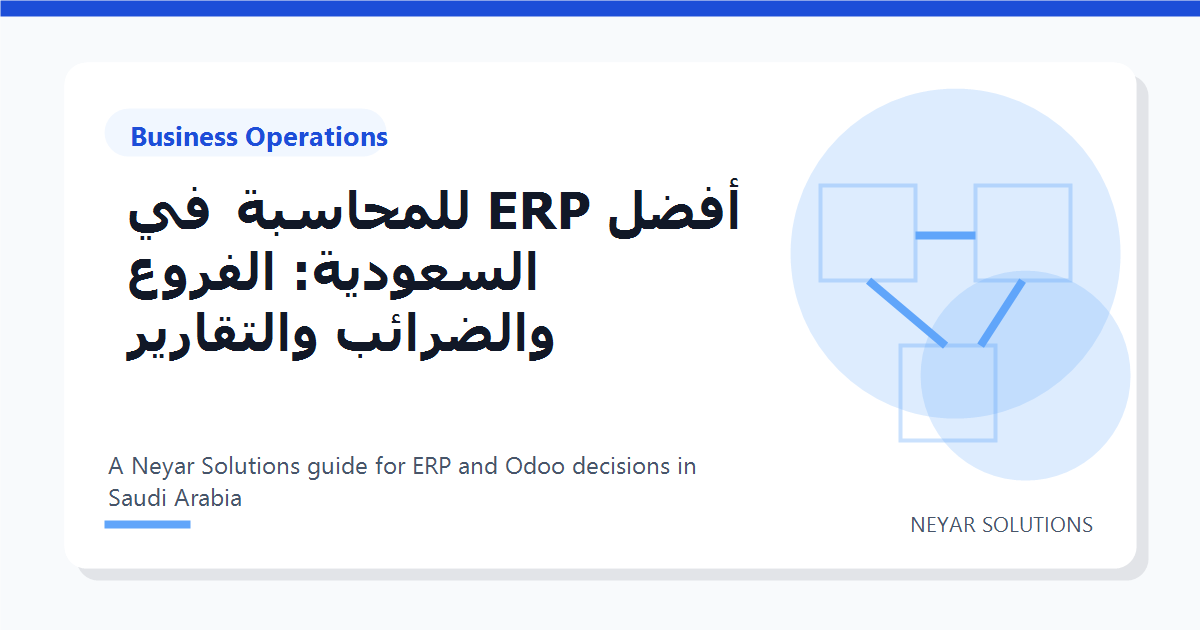 Business Operations

أفضل ERP للمحاسبة في السعودية: الفروع والضرائب والتقارير

A Neyar Solutions guide for ERP and Odoo decisions in Saudi Arabia

NEYAR SOLUTIONS